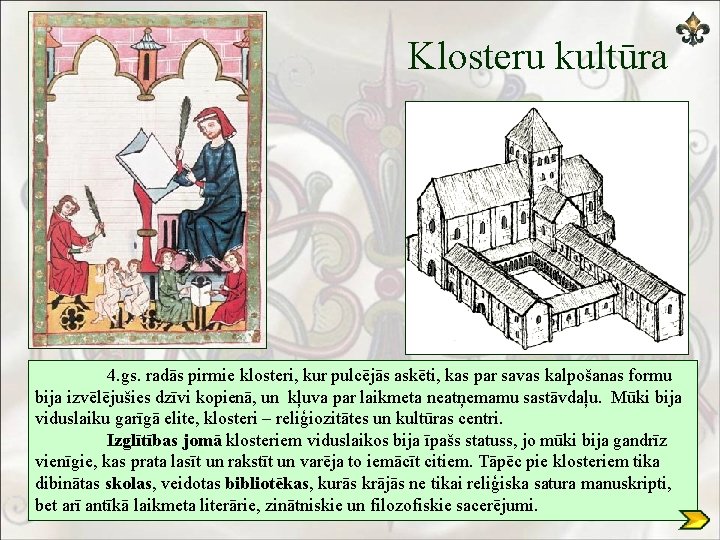 Klosteru kultūra

4.gs. radās pirmie klosteri, kur pulcējās askēti, kas par savas kalpošanas formu bija izvēlējušies dzīvi kopienā, un kļuva par laikmeta neatņemamu sastāvdaļu. Mūki bija viduslaiku garīgā elite, klosteri – reliģiozitātes un kultūras centri.

Izglītības jomā klosteriem viduslaikos bija īpašs statuss, jo mūki bija gandrīz vienīgie, kas prata lasīt un rakstīt un varēja to iemācīt citiem. Tāpēc pie klosteriem tika dibinātas skolas, veidotas bibliotēkas, kurās krājās ne tikai reliģiska satura manuskripti, bet arī antīkā laikmeta literārie, zinātniskie un filozofiskie sacerējumi.